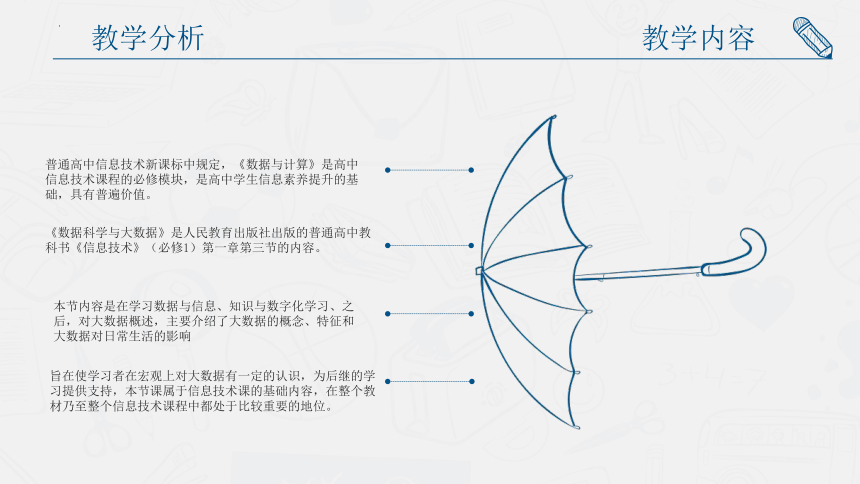 教学分析

教学内容

普通高中信息技术新课标中规定，《数据与计算》是高中信息技术课程的必修模块，是高中学生信息素养提升的基础，具有普遍价值。

《数据科学与大数据》是人民教育出版社出版的普通高中教科书《信息技术》（必修1）第一章第三节的内容。

本节内容是在学习数据与信息、知识与数字化学习、之后，对大数据概述，主要介绍了大数据的概念、特征和大数据对日常生活的影响

旨在使学习者在宏观上对大数据有一定的认识，为后继的学习提供支持，本节课属于信息技术课的基础内容，在整个教材乃至整个信息技术课程中都处于比较重要的地位。